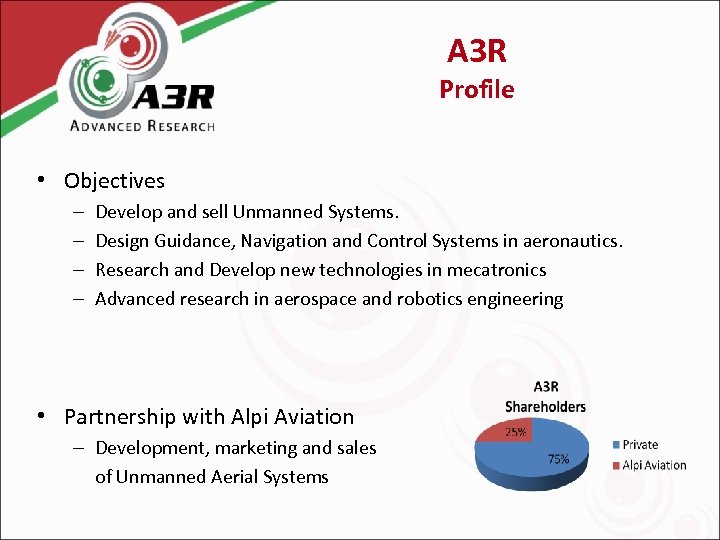 A3R
ADVANCED RESEARCH

A3R
Profile

• Objectives
– Develop and sell Unmanned Systems.
– Design Guidance, Navigation and Control Systems in aeronautics.
– Research and Develop new technologies in mecatronics
– Advanced research in aerospace and robotics engineering

• Partnership with Alpi Aviation
– Development, marketing and sales of Unmanned Aerial Systems

A3R
Shareholders
25%
75%
Private
Alpi Aviation